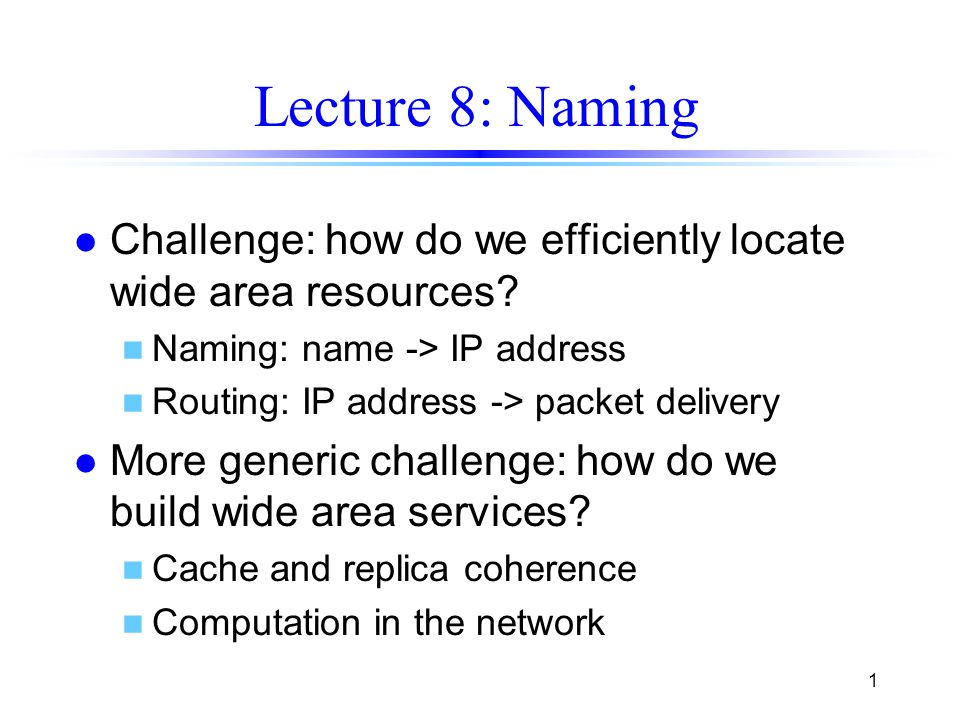 Lecture 8: Naming

- Challenge: how do we efficiently locate wide area resources?
  - Naming: name -> IP address
  - Routing: IP address -> packet delivery
- More generic challenge: how do we build wide area services?
  - Cache and replica coherence
  - Computation in the network

1